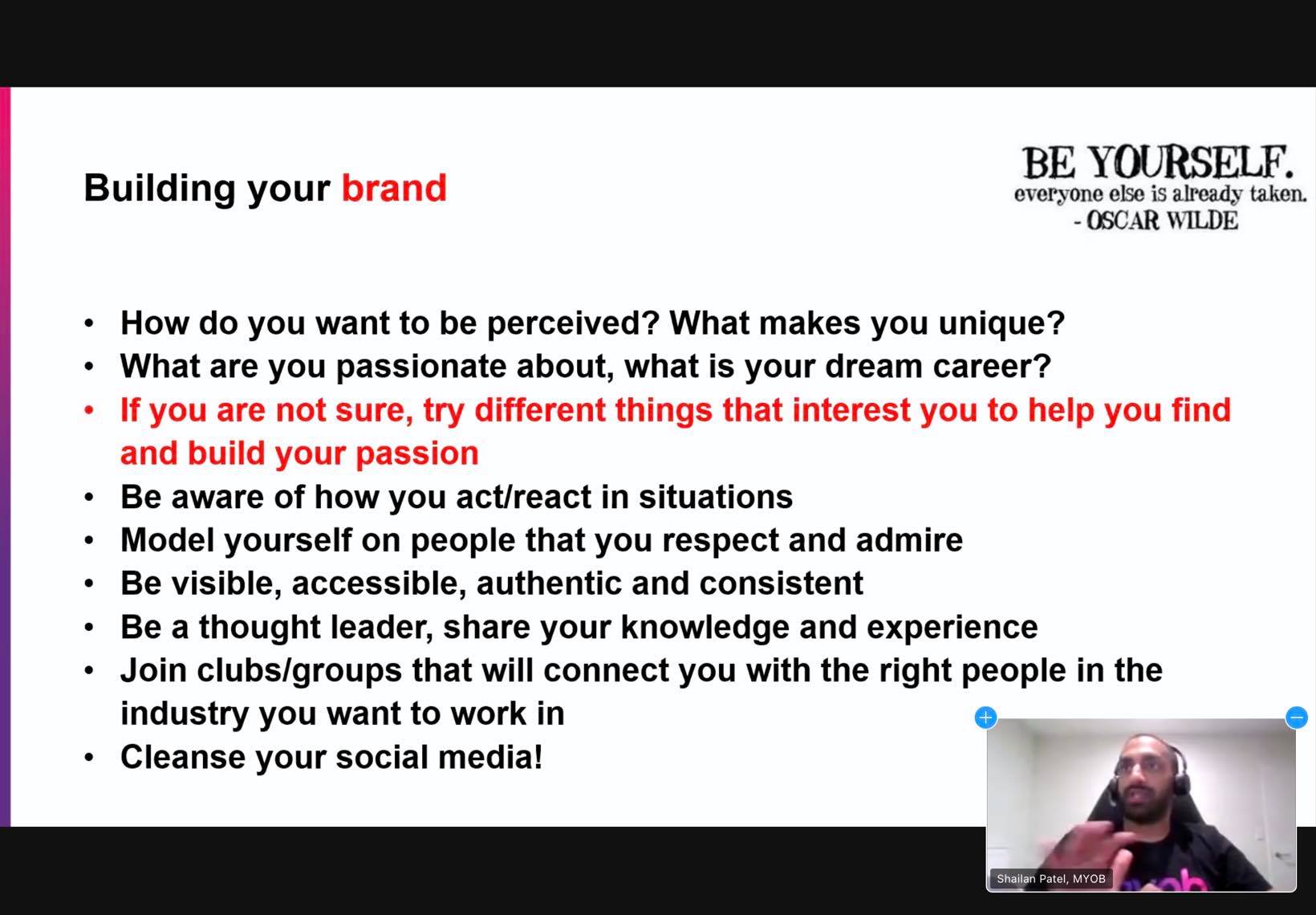 Building your brand

BE YOURSELF.
everyone else is already taken.
- OSCAR WILDE

• How do you want to be perceived? What makes you unique?
• What are you passionate about, what is your dream career?
• If you are not sure, try different things that interest you to help you find and build your passion
• Be aware of how you act/react in situations
• Model yourself on people that you respect and admire
• Be visible, accessible, authentic and consistent
• Be a thought leader, share your knowledge and experience
• Join clubs/groups that will connect you with the right people in the industry you want to work in
• Cleanse your social media!

Shailan Patel, MYOB